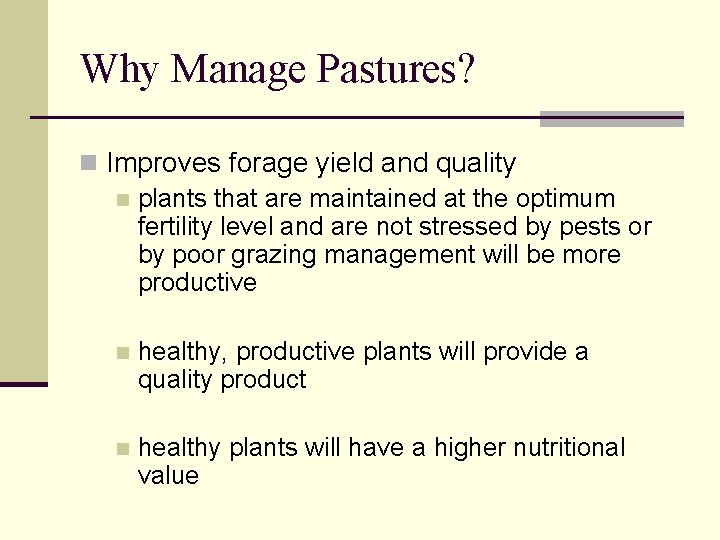 Why Manage Pastures?

Improves forage yield and quality

plants that are maintained at the optimum fertility level and are not stressed by pests or by poor grazing management will be more productive

healthy, productive plants will provide a quality product

healthy plants will have a higher nutritional value